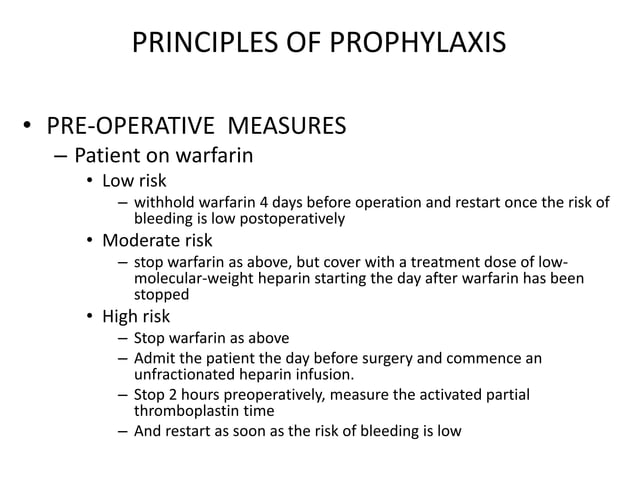 PRINCIPLES OF PROPHYLAXIS

• PRE-OPERATIVE MEASURES
– Patient on warfarin
• Low risk
– withhold warfarin 4 days before operation and restart once the risk of bleeding is low postoperatively
• Moderate risk
– stop warfarin as above, but cover with a treatment dose of low-molecular-weight heparin starting the day after warfarin has been stopped
• High risk
– Stop warfarin as above
– Admit the patient the day before surgery and commence an unfractionated heparin infusion.
– Stop 2 hours preoperatively, measure the activated partial thromboplastin time
– And restart as soon as the risk of bleeding is low